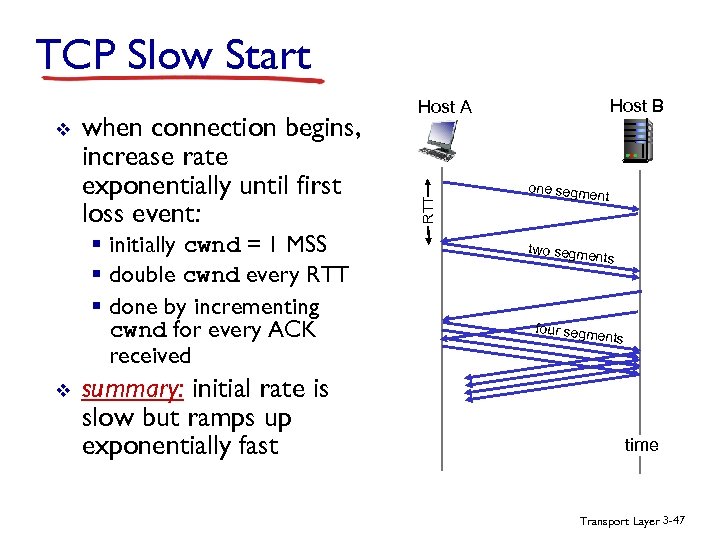 TCP Slow Start

❖ when connection begins, increase rate exponentially until first loss event:
▪ initially cwnd = 1 MSS
▪ double cwnd every RTT
▪ done by incrementing cwnd for every ACK received

❖ summary: initial rate is slow but ramps up exponentially fast

Host A
Host B
RTT
one segment
two segments
four segments
time

Transport Layer 3-47